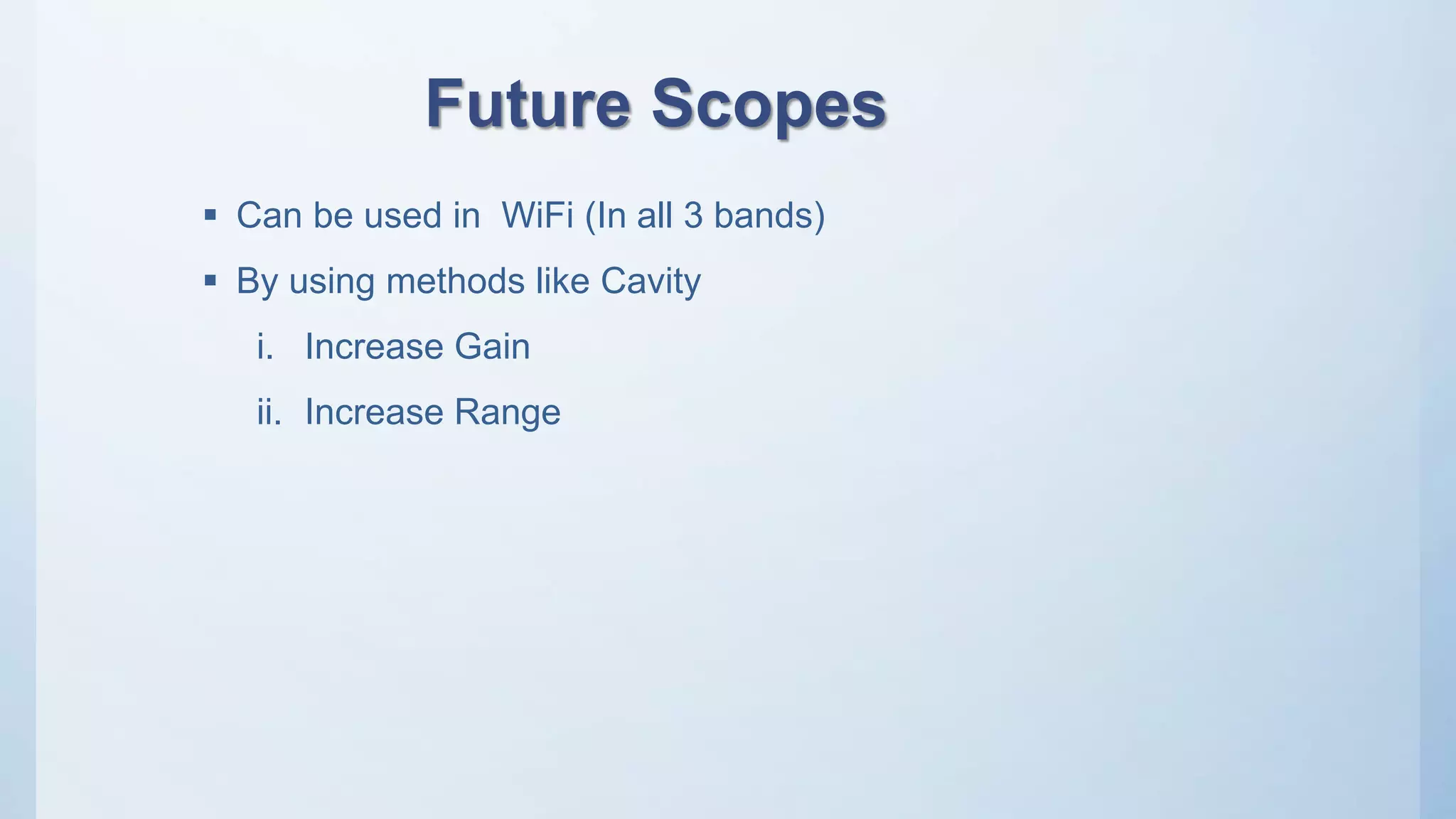 Future Scopes

▪ Can be used in  WiFi (In all 3 bands)
▪ By using methods like Cavity
i. Increase Gain
ii. Increase Range